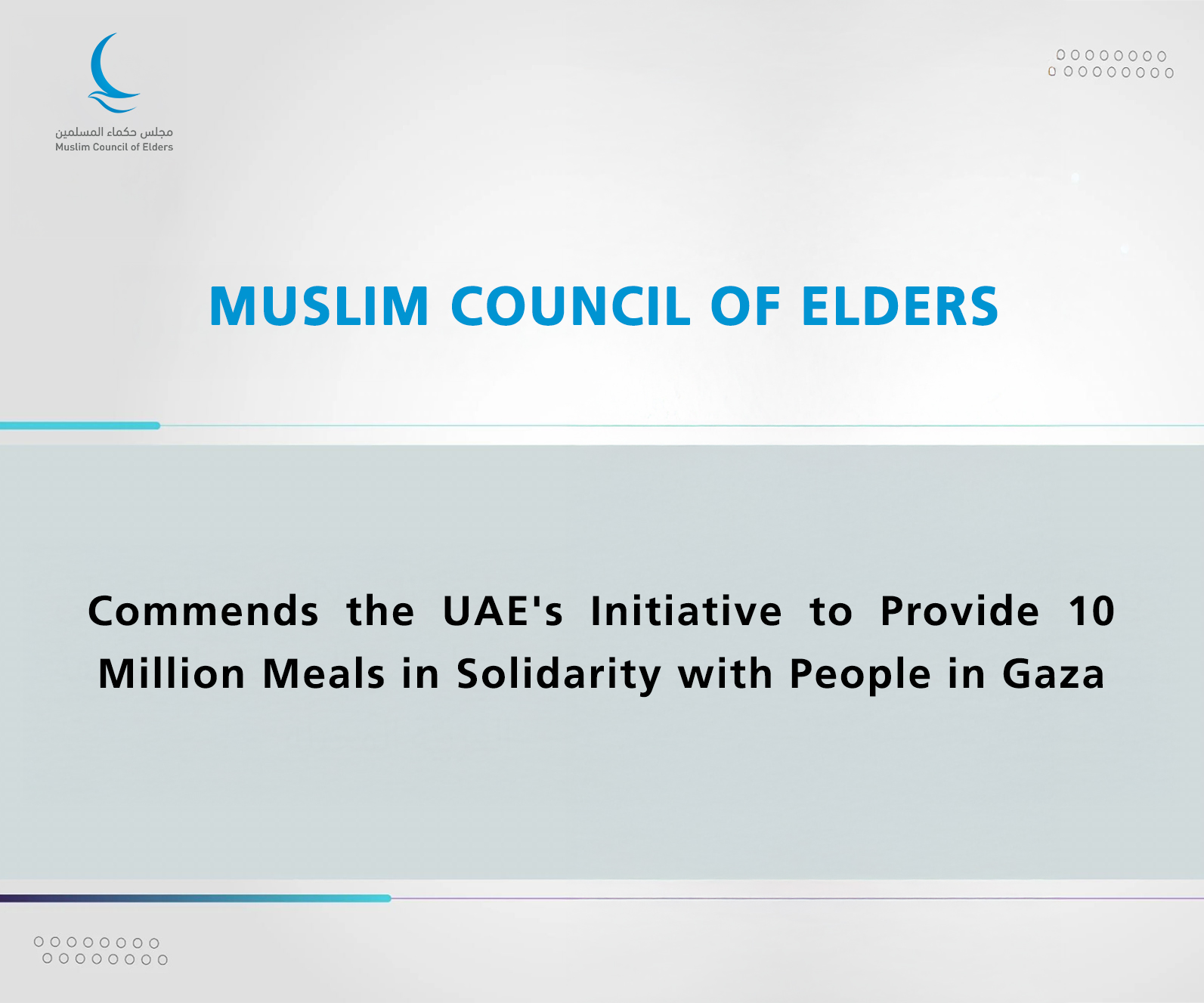 مجلس حكماء المسلمين
Muslim Council of Elders

MUSLIM COUNCIL OF ELDERS

Commends the UAE's Initiative to Provide 10 Million Meals in Solidarity with People in Gaza